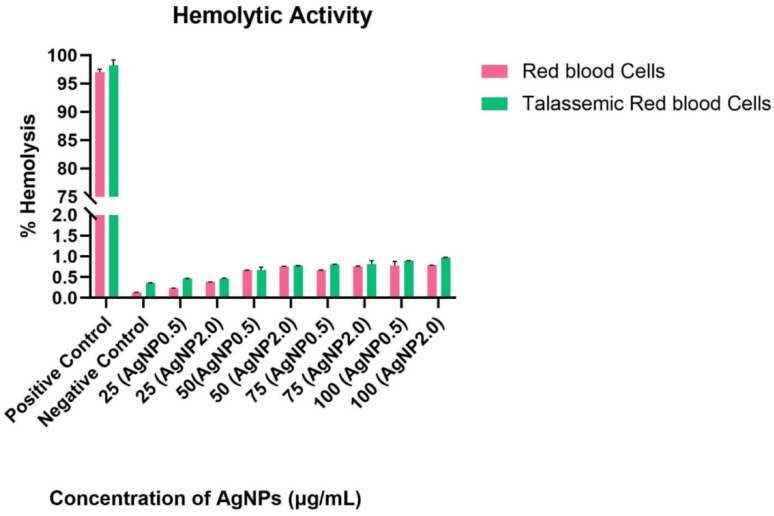 Hemolytic Activity

Red blood Cells
Talassemic Red blood Cells

% Hemolysis

100
95
90
85
80
75
2.0
1.5
1.0
0.5
0.0

Positive Control
Negative Control
25 (AgNP0.5)
25 (AgNP2.0)
50(AgNP0.5)
50 (AgNP2.0)
75 (AgNP0.5)
75 (AgNP2.0)
100 (AgNP0.5)
100 (AgNP2.0)

Concentration of AgNPs (µg/mL)